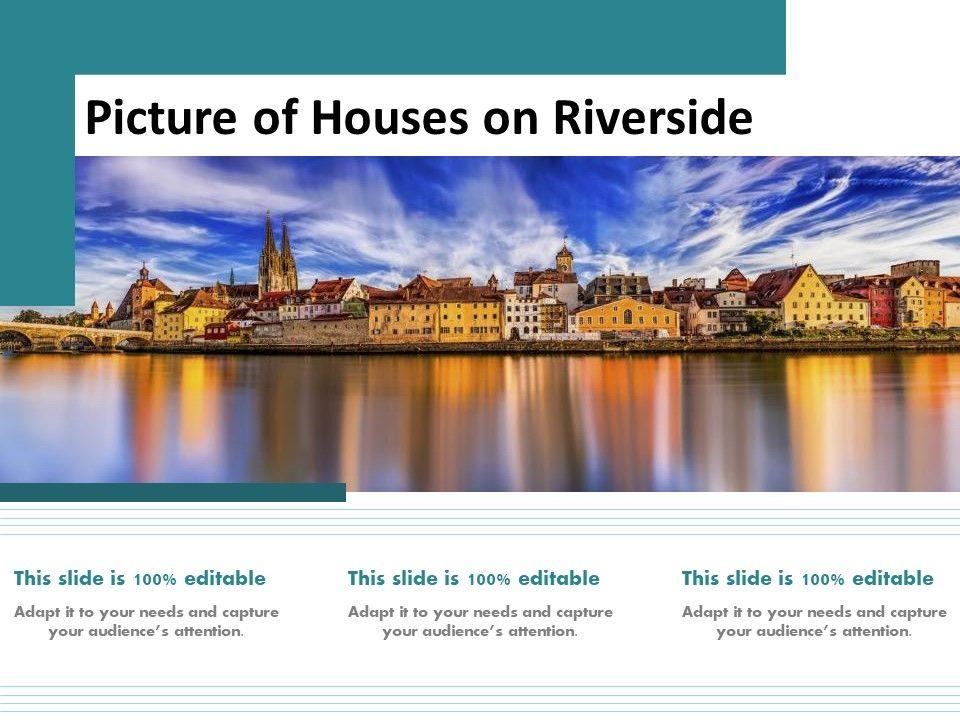 Picture of Houses on Riverside

This slide is 100% editable

Adapt it to your needs and capture your audience's attention.

This slide is 100% editable

Adapt it to your needs and capture your audience's attention.

This slide is 100% editable

Adapt it to your needs and capture your audience's attention.